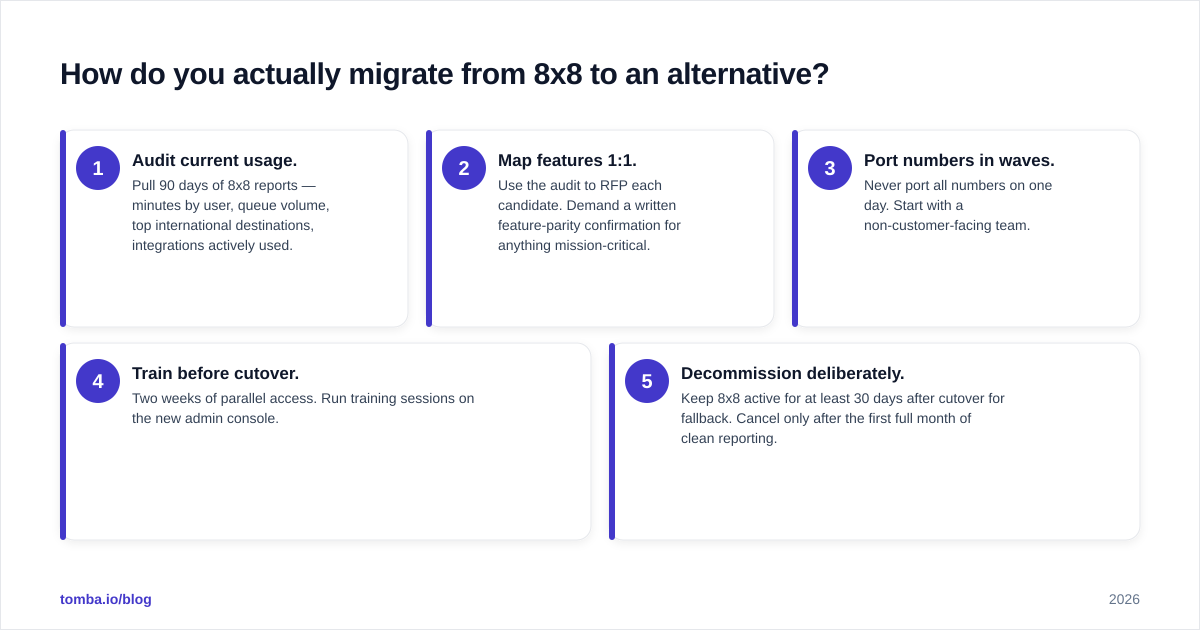 How do you actually migrate from 8x8 to an alternative?

1
Audit current usage.
Pull 90 days of 8x8 reports — minutes by user, queue volume, top international destinations, integrations actively used.

2
Map features 1:1.
Use the audit to RFP each candidate. Demand a written feature-parity confirmation for anything mission-critical.

3
Port numbers in waves.
Never port all numbers on one day. Start with a non-customer-facing team.

4
Train before cutover.
Two weeks of parallel access. Run training sessions on the new admin console.

5
Decommission deliberately.
Keep 8x8 active for at least 30 days after cutover for fallback. Cancel only after the first full month of clean reporting.

tomba.io/blog

2026